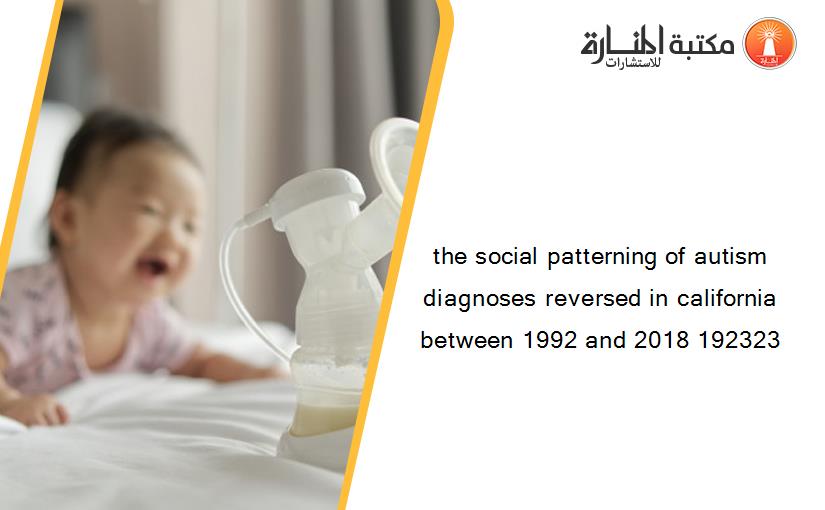 مكتبة المنارة للاستشارات

the social patterning of autism diagnoses reversed in california between 1992 and 2018 192323